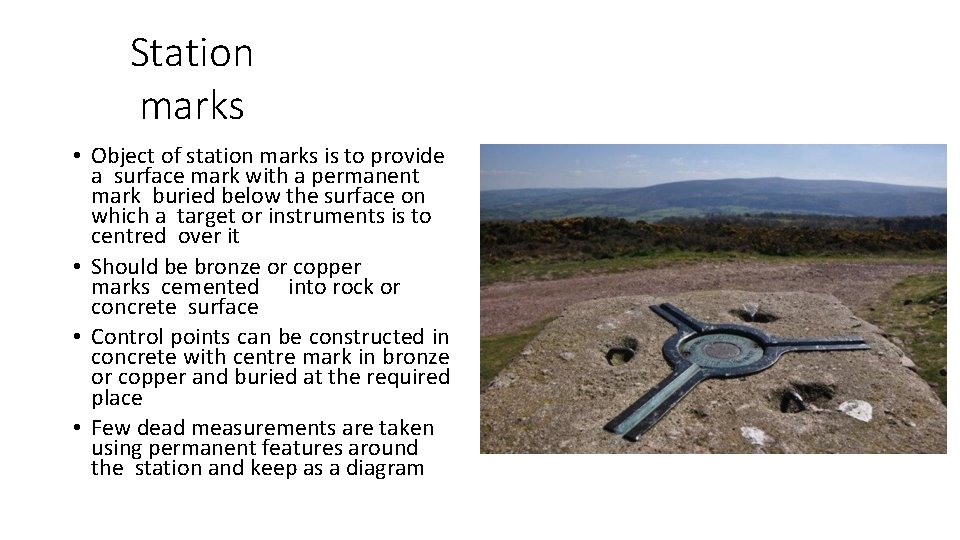 Station marks

• Object of station marks is to provide a surface mark with a permanent mark buried below the surface on which a target or instruments is to centred over it
• Should be bronze or copper marks cemented into rock or concrete surface
• Control points can be constructed in concrete with centre mark in bronze or copper and buried at the required place
• Few dead measurements are taken using permanent features around the station and keep as a diagram